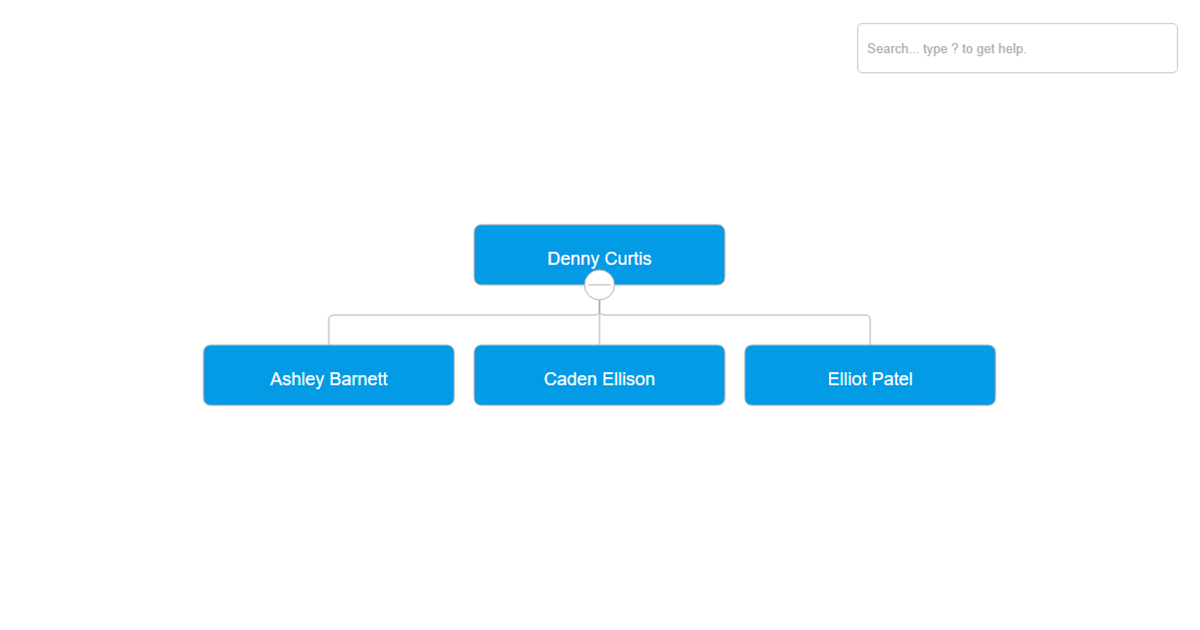 Search... type ? to get help.

Denny Curtis

Ashley Barnett

Caden Ellison

Elliot Patel